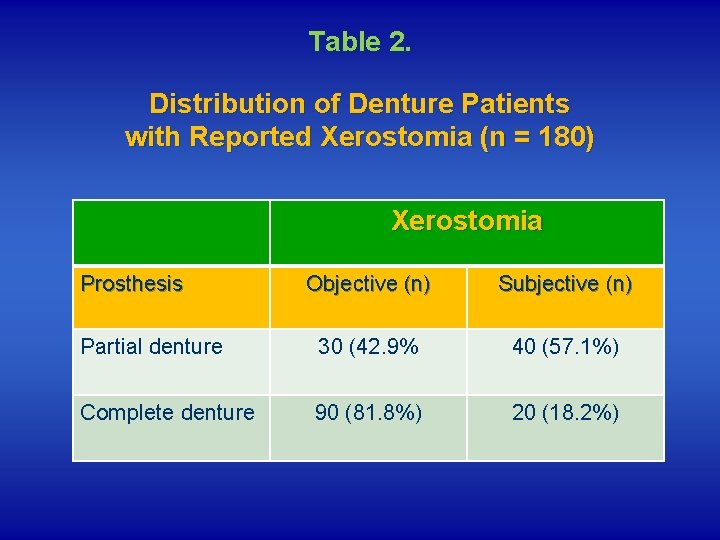 Table 2.

Distribution of Denture Patients with Reported Xerostomia (n = 180)

| | Xerostomia | |
|---|---|---|
| Prosthesis | Objective (n) | Subjective (n) |
| Partial denture | 30 (42.9% | 40 (57.1%) |
| Complete denture | 90 (81.8%) | 20 (18.2%) |